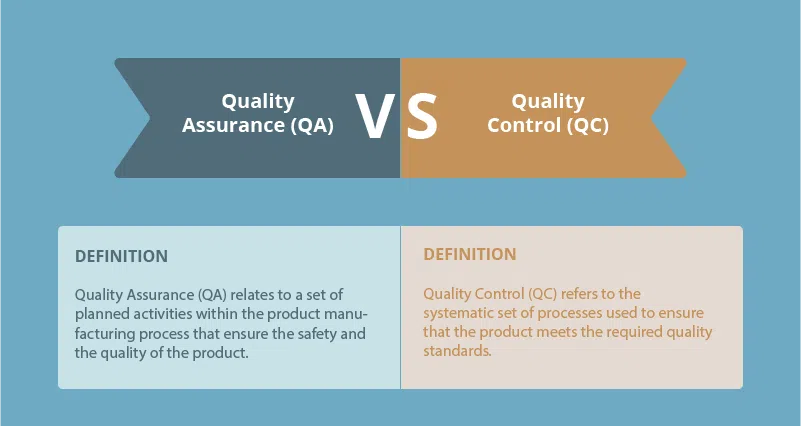 Quality Assurance (QA)

VS

Quality Control (QC)

DEFINITION

Quality Assurance (QA) relates to a set of planned activities within the product manufacturing process that ensure the safety and the quality of the product.

DEFINITION

Quality Control (QC) refers to the systematic set of processes used to ensure that the product meets the required quality standards.